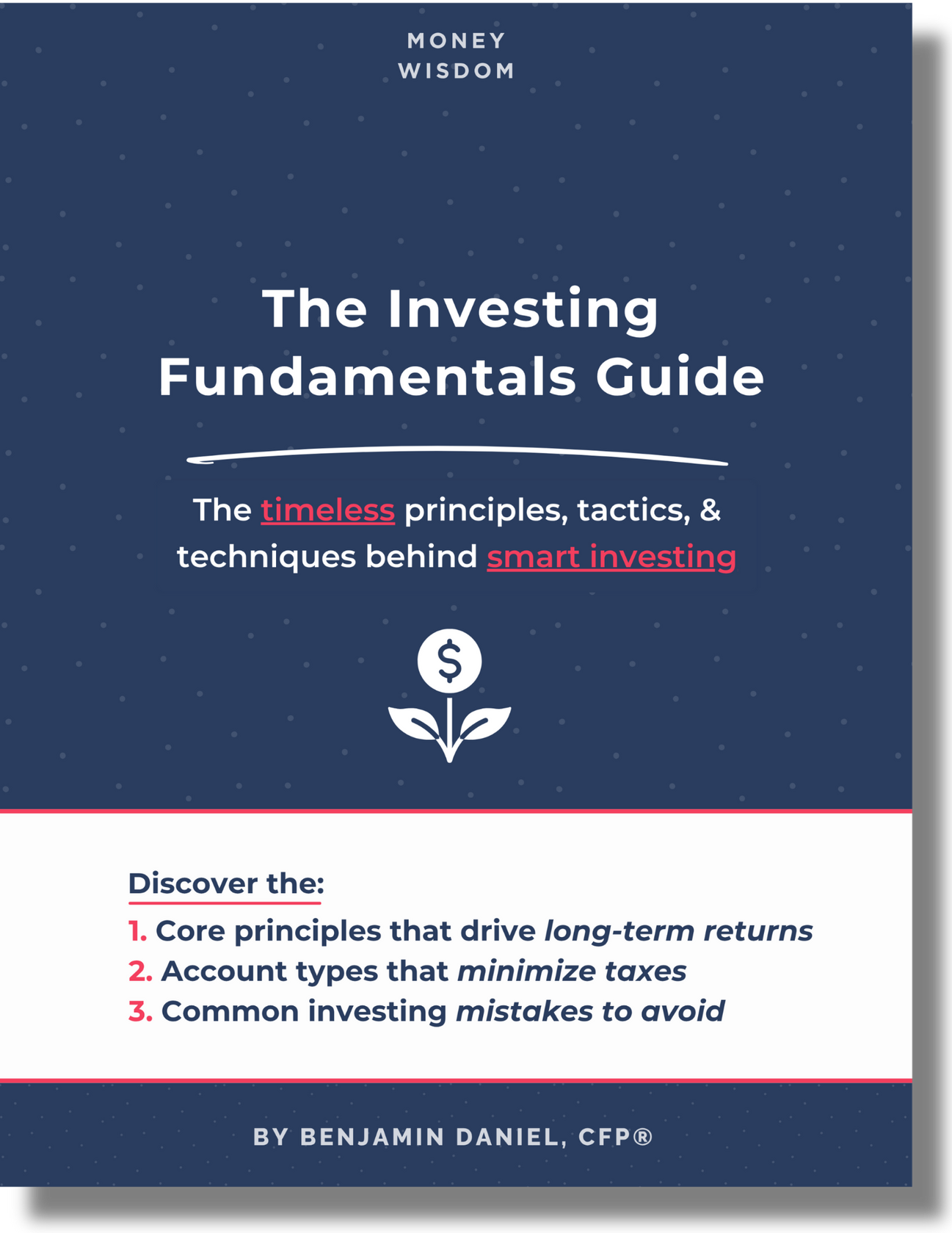 MONEY
WISDOM

The Investing Fundamentals Guide

The timeless principles, tactics, & techniques behind smart investing

$

Discover the:

1. Core principles that drive long-term returns
2. Account types that minimize taxes
3. Common investing mistakes to avoid

BY BENJAMIN DANIEL, CFP®